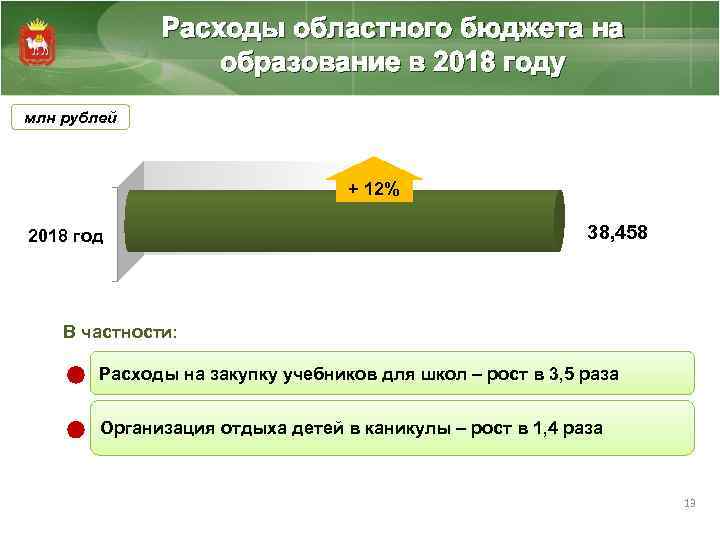 Расходы областного бюджета на образование в 2018 году

млн рублей

+ 12%

2018 год

38,458

В частности:

Расходы на закупку учебников для школ – рост в 3,5 раза

Организация отдыха детей в каникулы – рост в 1,4 раза

13